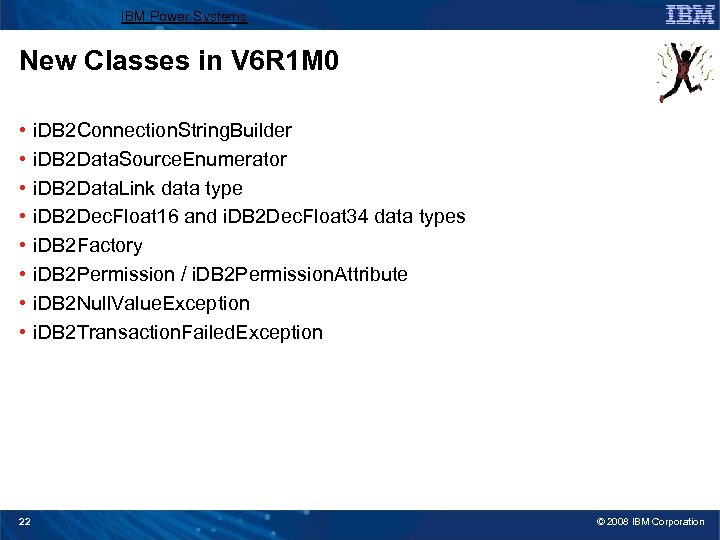 IBM Power Systems

IBM

New Classes in V6R1M0

• iDB2ConnectionStringBuilder
• iDB2DataSourceEnumerator
• iDB2DataLink data type
• iDB2DecFloat16 and iDB2DecFloat34 data types
• iDB2Factory
• iDB2Permission / iDB2PermissionAttribute
• iDB2NullValueException
• iDB2TransactionFailedException

22

© 2008 IBM Corporation